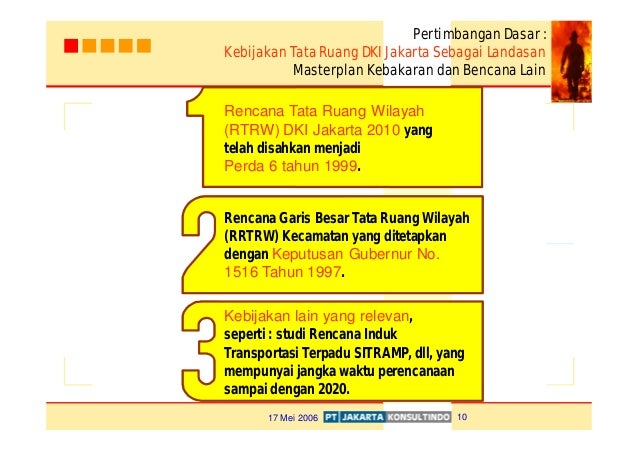 Pertimbangan Dasar :
Kebijakan Tata Ruang DKI Jakarta Sebagai Landasan
Masterplan Kebakaran dan Bencana Lain

1

Rencana Tata Ruang Wilayah (RTRW) DKI Jakarta 2010 yang telah disahkan menjadi Perda 6 tahun 1999.

2

Rencana Garis Besar Tata Ruang Wilayah (RRTRW) Kecamatan yang ditetapkan dengan Keputusan Gubernur No. 1516 Tahun 1997.

3

Kebijakan lain yang relevan, seperti : studi Rencana Induk Transportasi Terpadu SITRAMP, dll, yang mempunyai jangka waktu perencanaan sampai dengan 2020.

17 Mei 2006 PT JAKARTA KONSULTINDO 10